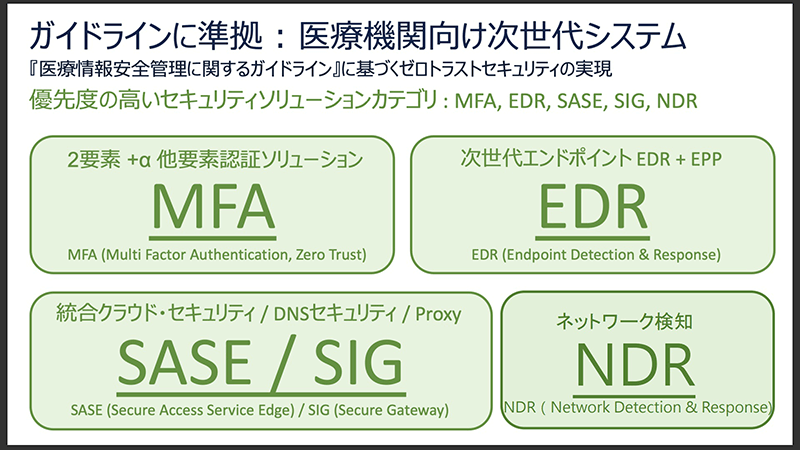 ガイドラインに準拠 : 医療機関向け次世代システム
『医療情報安全管理に関するガイドライン』に基づくゼロトラストセキュリティの実現
優先度の高いセキュリティソリューションカテゴリ : MFA, EDR, SASE, SIG, NDR

2要素 +α 他要素認証ソリューション
MFA
MFA (Multi Factor Authentication, Zero Trust)

次世代エンドポイント EDR + EPP
EDR
EDR (Endpoint Detection & Response)

統合クラウド・セキュリティ / DNSセキュリティ / Proxy
SASE / SIG
SASE (Secure Access Service Edge) / SIG (Secure Gateway)

ネットワーク検知
NDR
NDR ( Network Detection & Response)